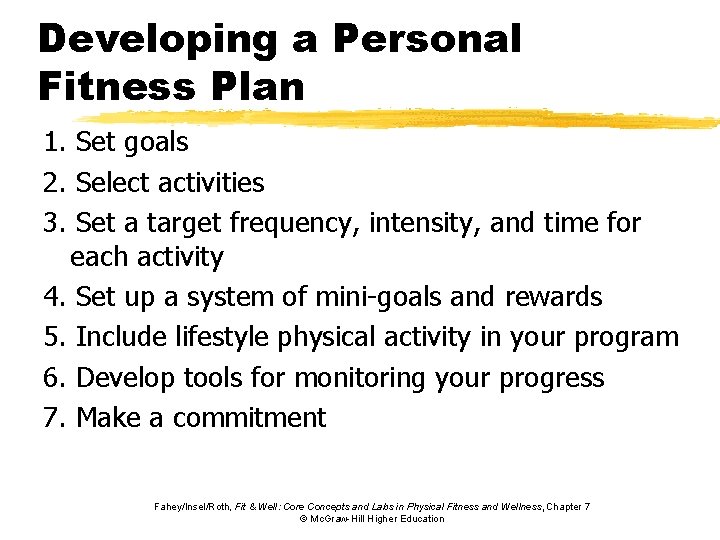 Developing a Personal Fitness Plan

1. Set goals
2. Select activities
3. Set a target frequency, intensity, and time for each activity
4. Set up a system of mini-goals and rewards
5. Include lifestyle physical activity in your program
6. Develop tools for monitoring your progress
7. Make a commitment

Fahey/Insel/Roth, Fit & Well: Core Concepts and Labs in Physical Fitness and Wellness, Chapter 7
© McGraw-Hill Higher Education